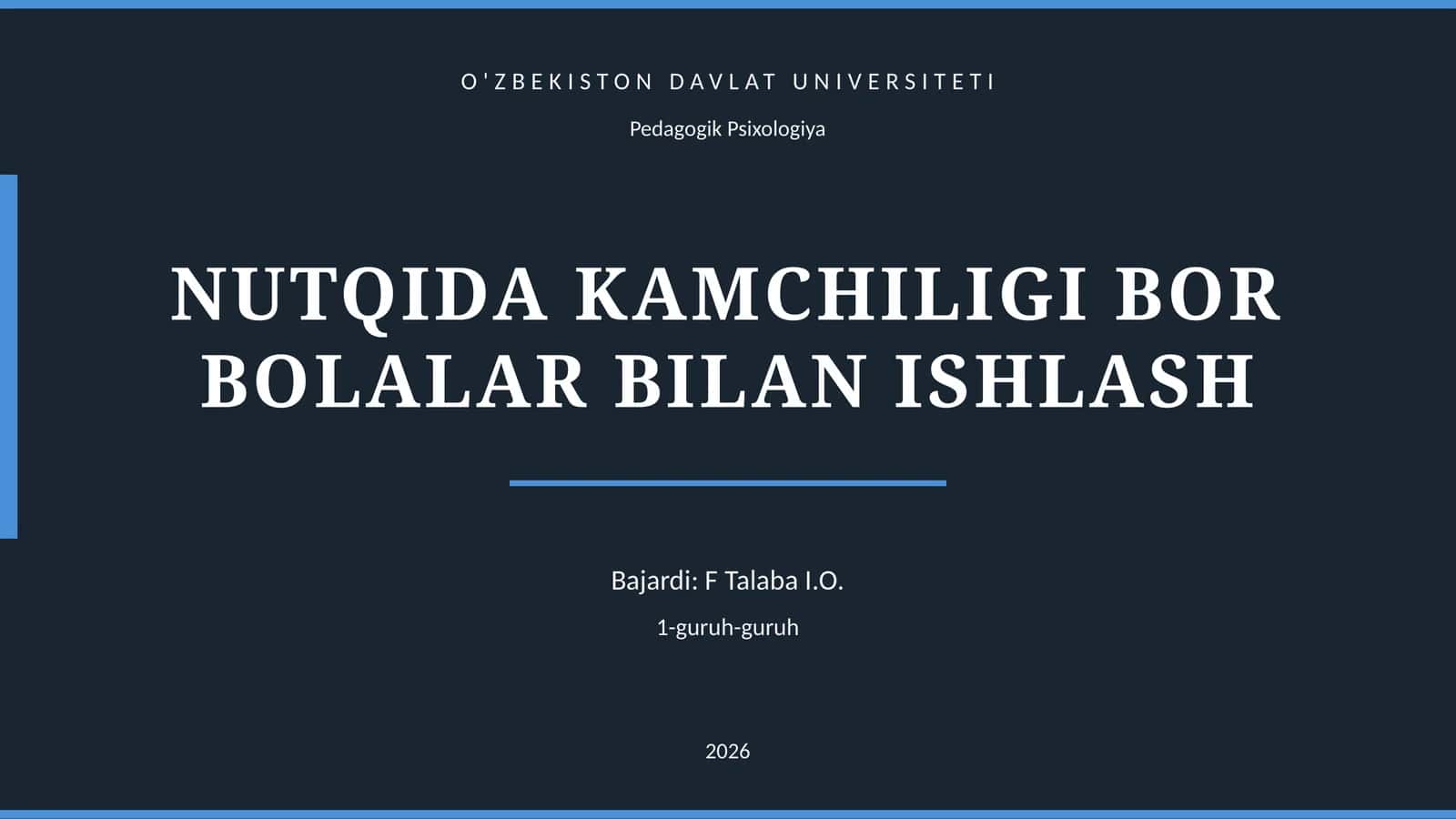 O'ZBEKISTON DAVLAT UNIVERSITETI

Pedagogik Psixologiya

NUTQIDA KAMCHILIGI BOR BOLALAR BILAN ISHLASH

Bajardi: F Talaba I.O.

1-guruh-guruh

2026